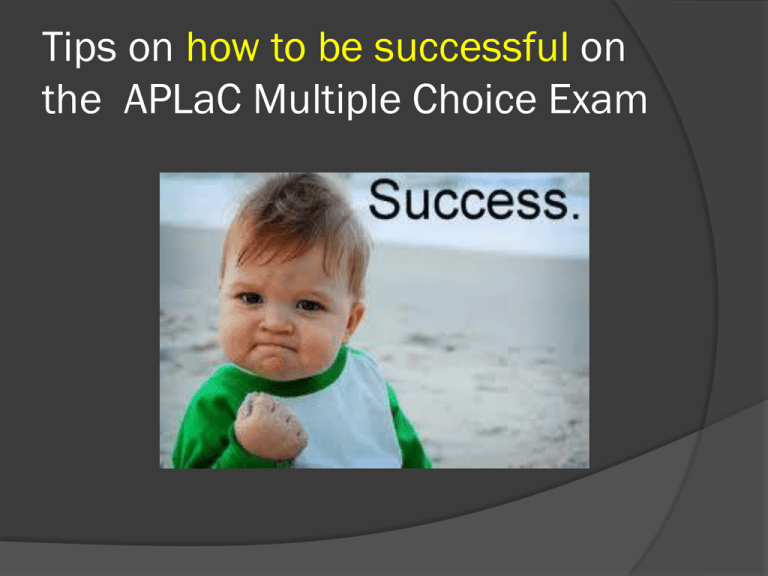 Tips on how to be successful on the APLaC Multiple Choice Exam

Success.